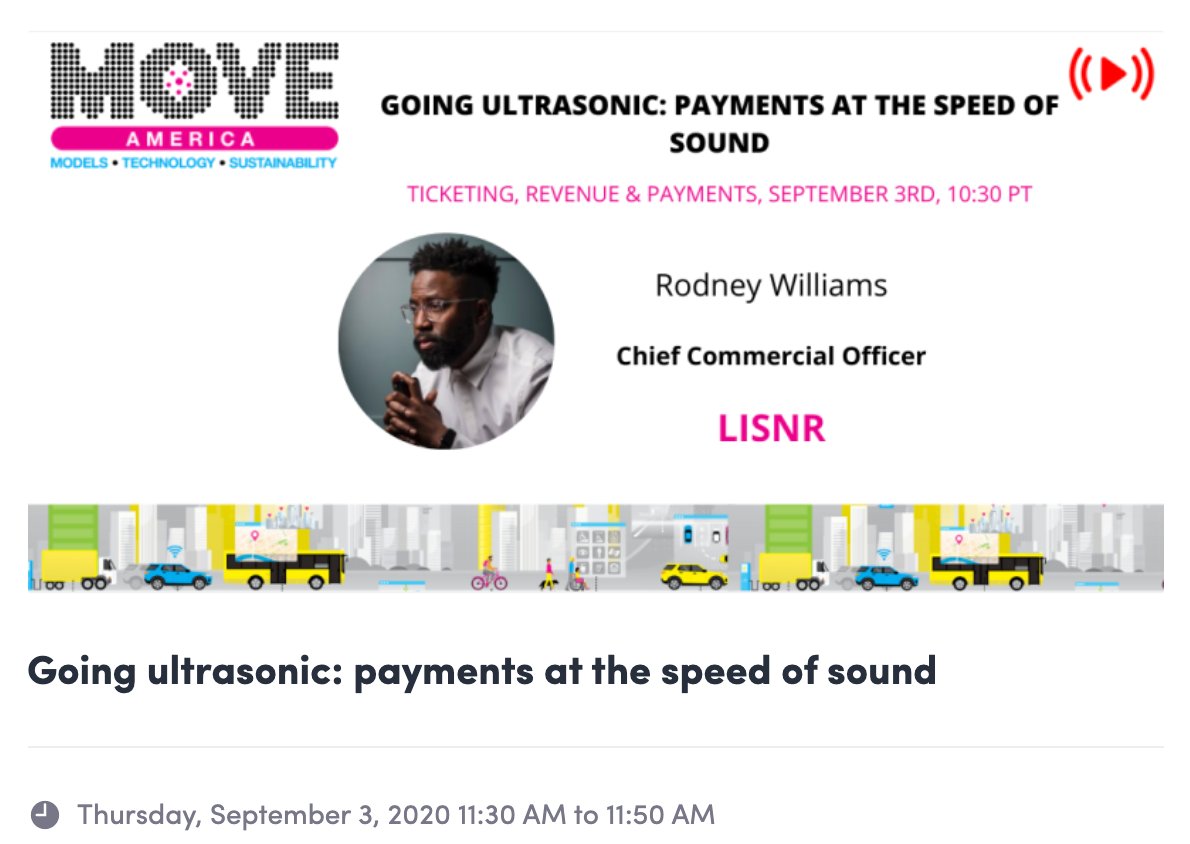 MOVE
AMERICA
MODELS • TECHNOLOGY • SUSTAINABILITY

GOING ULTRASONIC: PAYMENTS AT THE SPEED OF SOUND

TICKETING, REVENUE & PAYMENTS, SEPTEMBER 3RD, 10:30 PT

Rodney Williams

Chief Commercial Officer

LISNR

Going ultrasonic: payments at the speed of sound

Thursday, September 3, 2020 11:30 AM to 11:50 AM